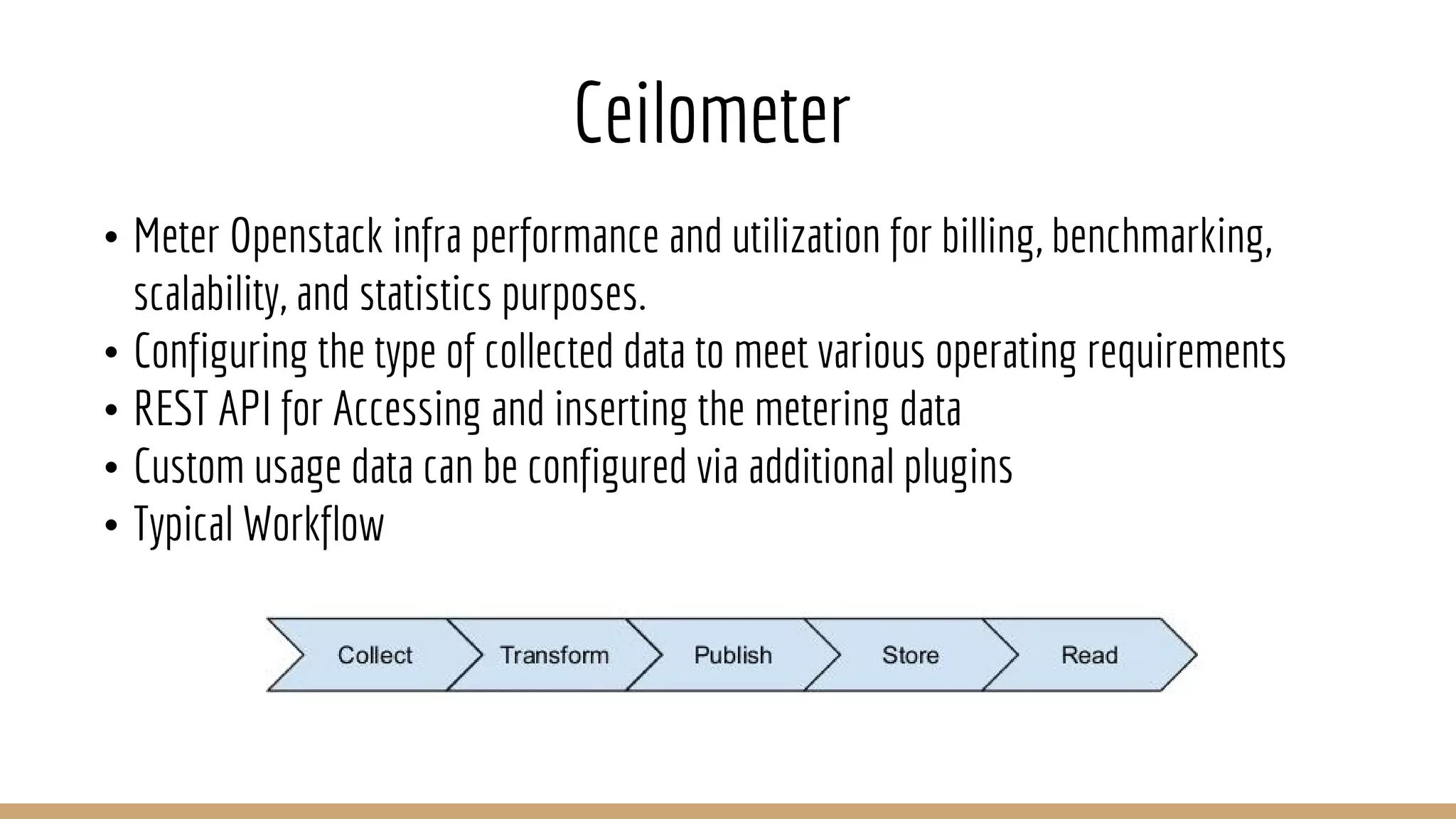 Ceilometer

• Meter Openstack infra performance and utilization for billing, benchmarking, scalability, and statistics purposes.
• Configuring the type of collected data to meet various operating requirements
• REST API for Accessing and inserting the metering data
• Custom usage data can be configured via additional plugins
• Typical Workflow

Collect
Transform
Publish
Store
Read